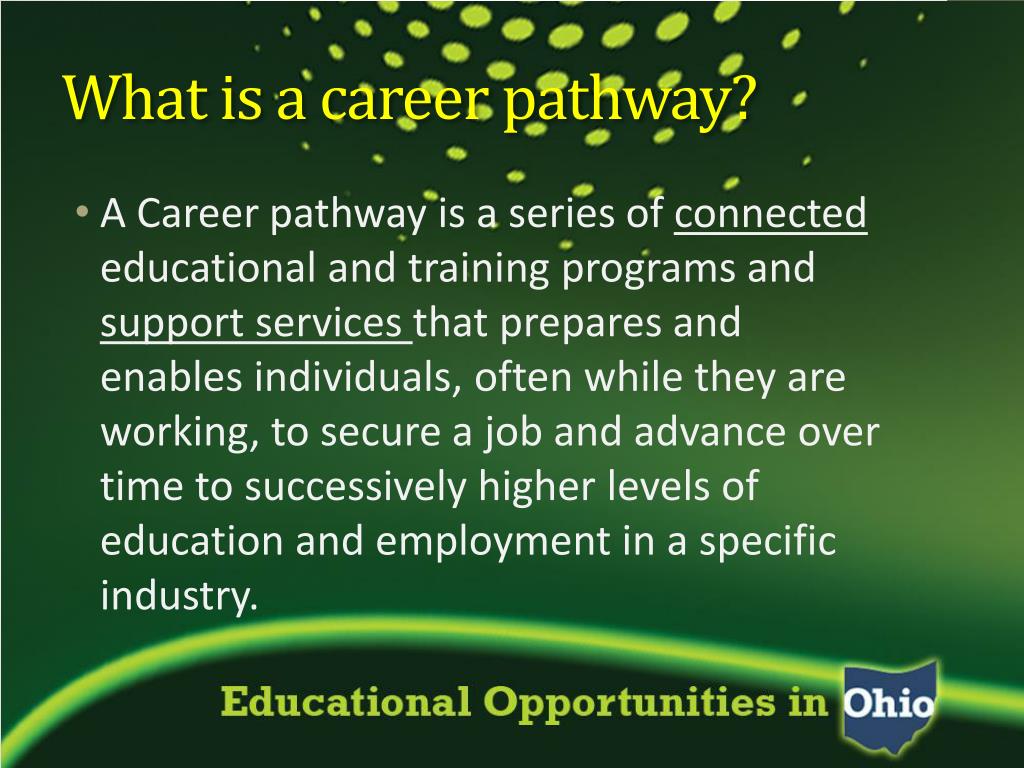 What is a career pathway?

• A Career pathway is a series of connected educational and training programs and support services that prepares and enables individuals, often while they are working, to secure a job and advance over time to successively higher levels of education and employment in a specific industry.

Educational Opportunities in Ohio